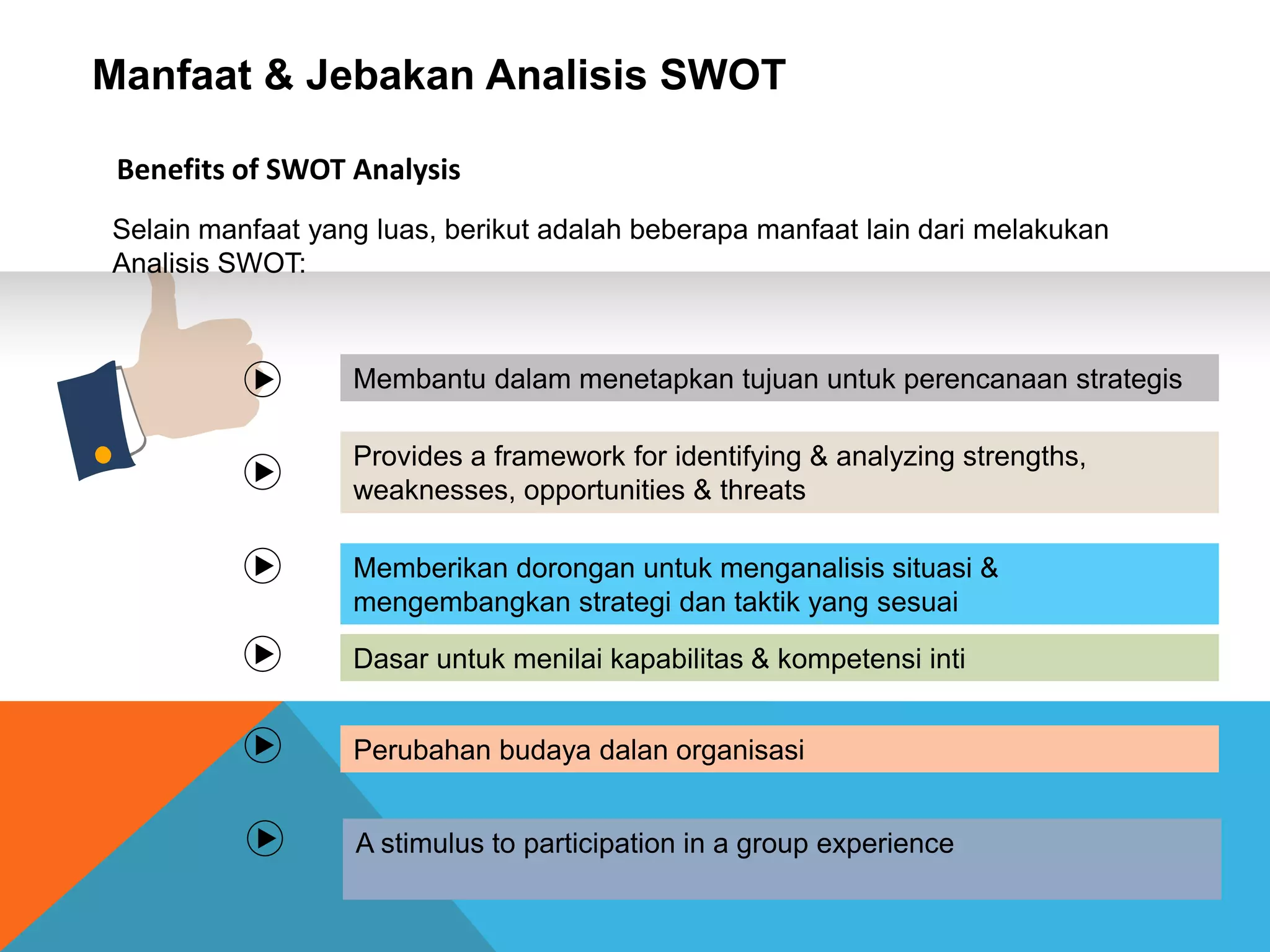 Manfaat & Jebakan Analisis SWOT

Benefits of SWOT Analysis

Selain manfaat yang luas, berikut adalah beberapa manfaat lain dari melakukan Analisis SWOT:

Membantu dalam menetapkan tujuan untuk perencanaan strategis

Provides a framework for identifying & analyzing strengths, weaknesses, opportunities & threats

Memberikan dorongan untuk menganalisis situasi & mengembangkan strategi dan taktik yang sesuai

Dasar untuk menilai kapabilitas & kompetensi inti

Perubahan budaya dalan organisasi

A stimulus to participation in a group experience